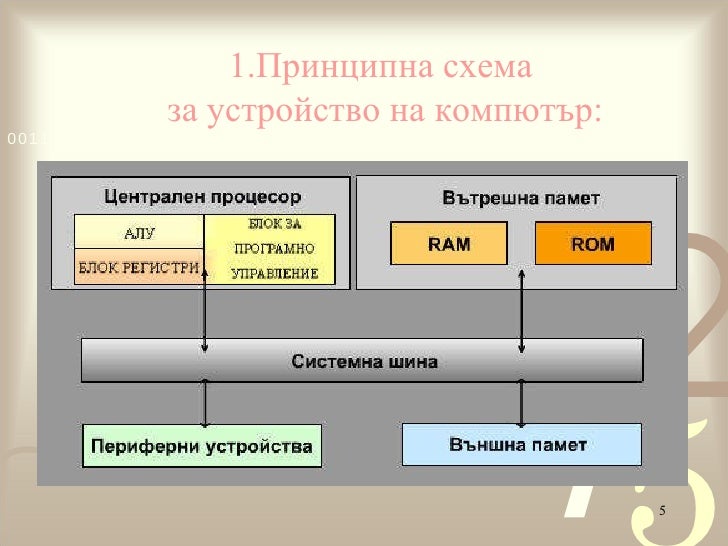 1.Принципна схема
за устройство на компютър:

0011

Централен процесор

АЛУ

БЛОК РЕГИСТРИ

БЛОК ЗА ПРОГРАМНО УПРАВЛЕНИЕ

Вътрешна памет

RAM

ROM

Системна шина

Периферни устройства

Външна памет

5